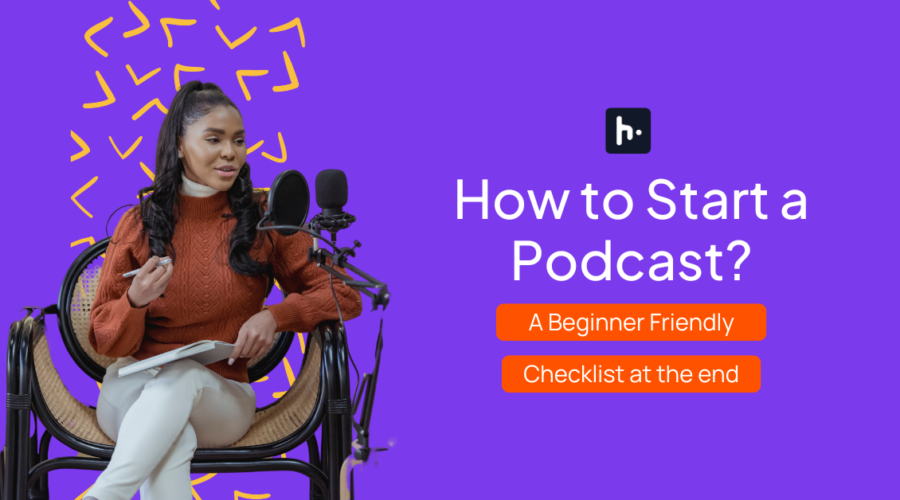 h·

How to Start a Podcast?

A Beginner Friendly

Checklist at the end